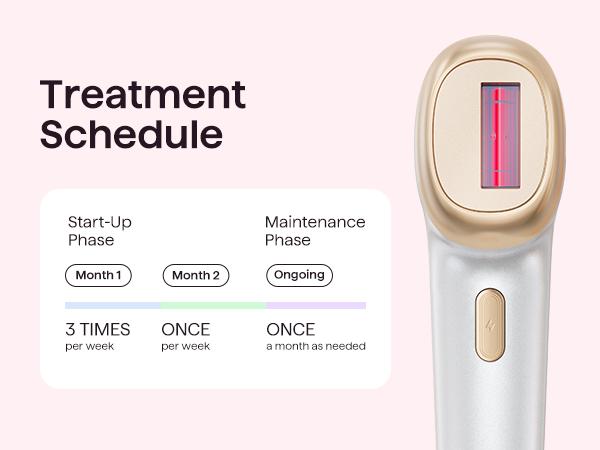 Treatment Schedule

Start-Up Phase

Maintenance Phase

Month 1

Month 2

Ongoing

3 TIMES
per week

ONCE
per week

ONCE
a month as needed